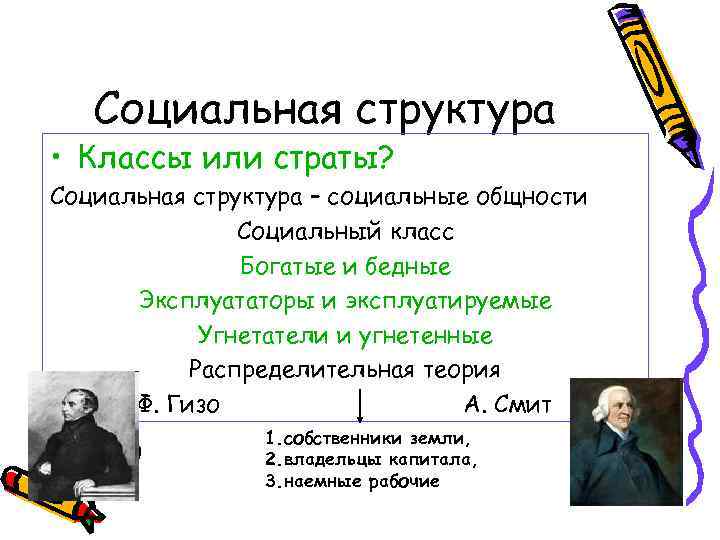 Социальная структура

• Классы или страты?

Социальная структура – социальные общности

Социальный класс

Богатые и бедные

Эксплуататоры и эксплуатируемые

Угнетатели и угнетенные

Распределительная теория

Ф. Гизо

А. Смит

1.собственники земли,
2.владельцы капитала,
3.наемные рабочие